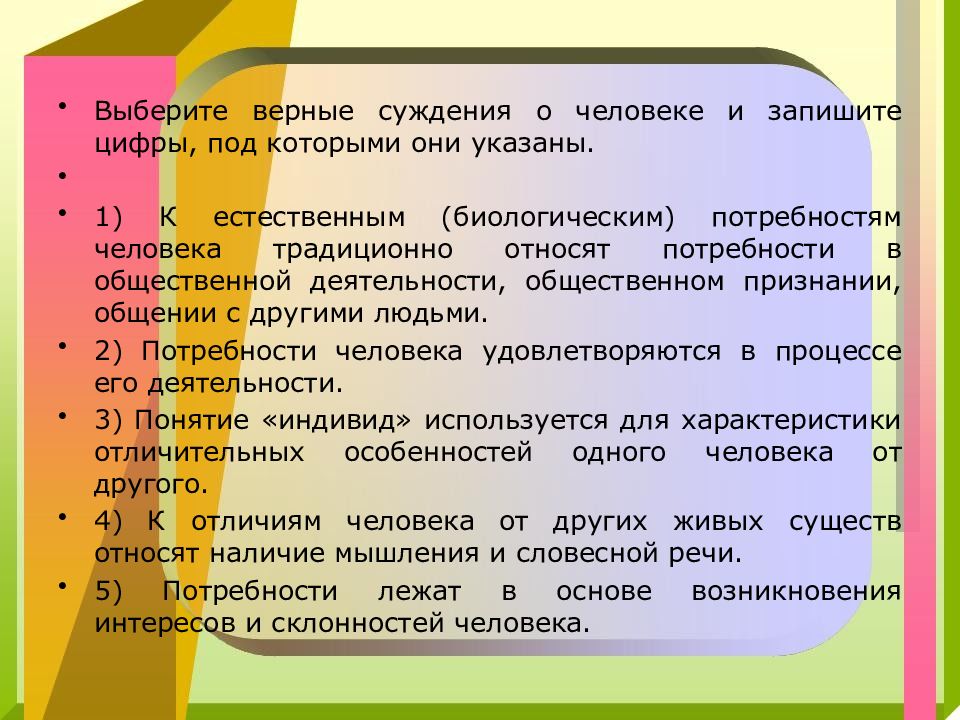 • Выберите верные суждения о человеке и запишите цифры, под которыми они указаны.

•

• 1) К естественным (биологическим) потребностям человека традиционно относят потребности в общественной деятельности, общественном признании, общении с другими людьми.

• 2) Потребности человека удовлетворяются в процессе его деятельности.

• 3) Понятие «индивид» используется для характеристики отличительных особенностей одного человека от другого.

• 4) К отличиям человека от других живых существ относят наличие мышления и словесной речи.

• 5) Потребности лежат в основе возникновения интересов и склонностей человека.